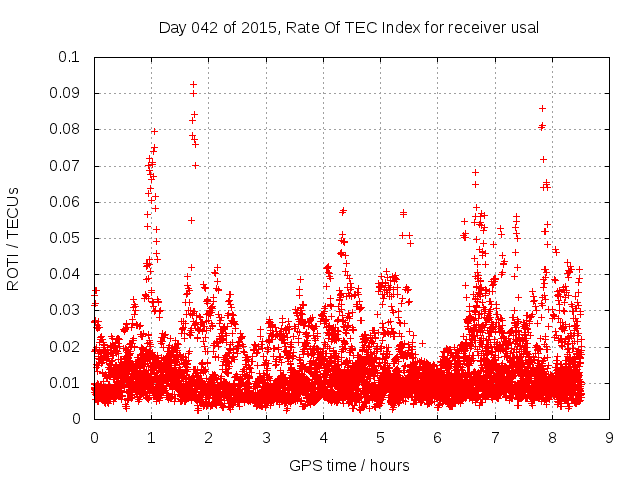 Day 042 of 2015, Rate Of TEC Index for receiver usal

ROTI / TECUs

0.1
0.09
0.08
0.07
0.06
0.05
0.04
0.03
0.02
0.01
0

0 1 2 3 4 5 6 7 8 9

GPS time / hours